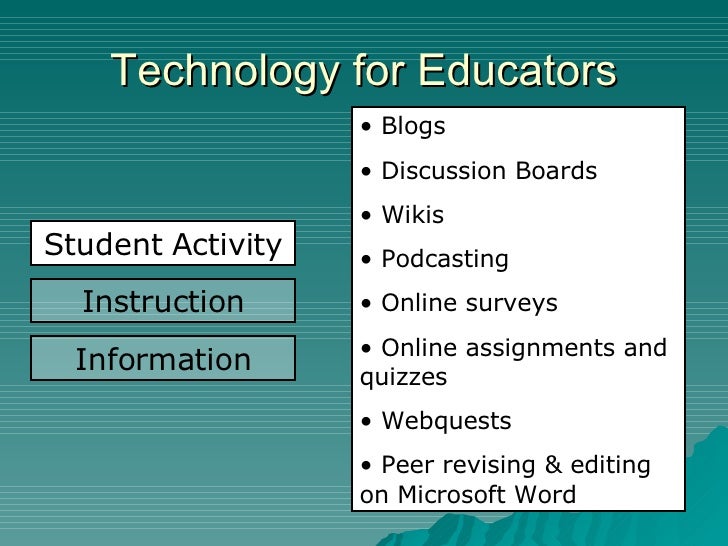 Technology for Educators

Student Activity

Instruction

Information

• Blogs
• Discussion Boards
• Wikis
• Podcasting
• Online surveys
• Online assignments and quizzes
• Webquests
• Peer revising & editing on Microsoft Word